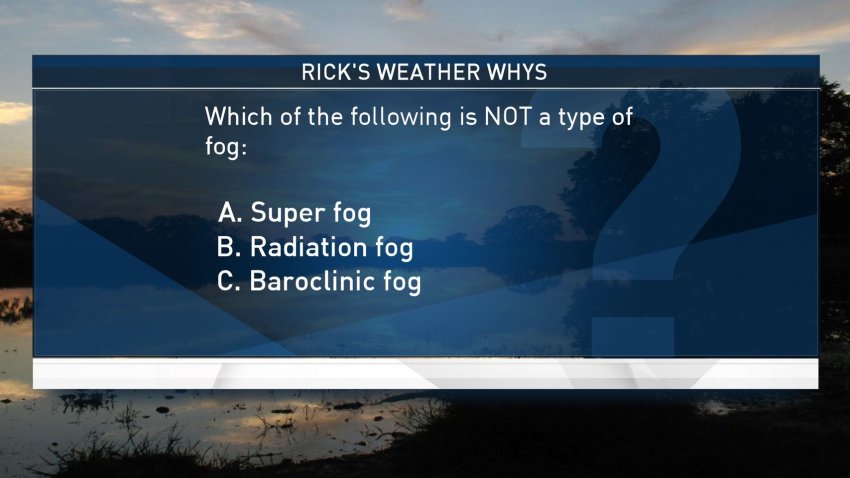 RICK'S WEATHER WHYS

Which of the following is NOT a type of fog:

A. Super fog
B. Radiation fog
C. Baroclinic fog